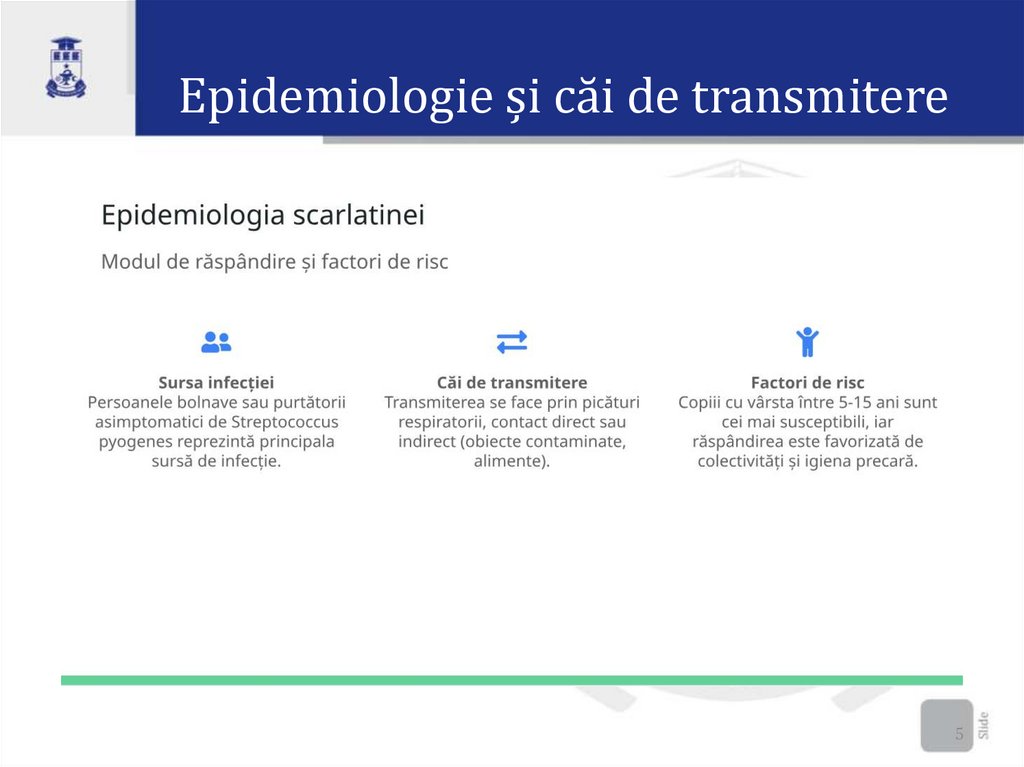 Epidemiologie și căi de transmitere

Epidemiologia scarlatinei

Modul de răspândire și factori de risc

Sursa infecției
Persoanele bolnave sau purtătorii asimptomatici de Streptococcus pyogenes reprezintă principala sursă de infecție.

Căi de transmitere
Transmiterea se face prin picături respiratorii, contact direct sau indirect (obiecte contaminate, alimente).

Factori de risc
Copiii cu vârsta între 5-15 ani sunt cei mai susceptibili, iar răspândirea este favorizată de colectivități și igiena precară.

5

Slide